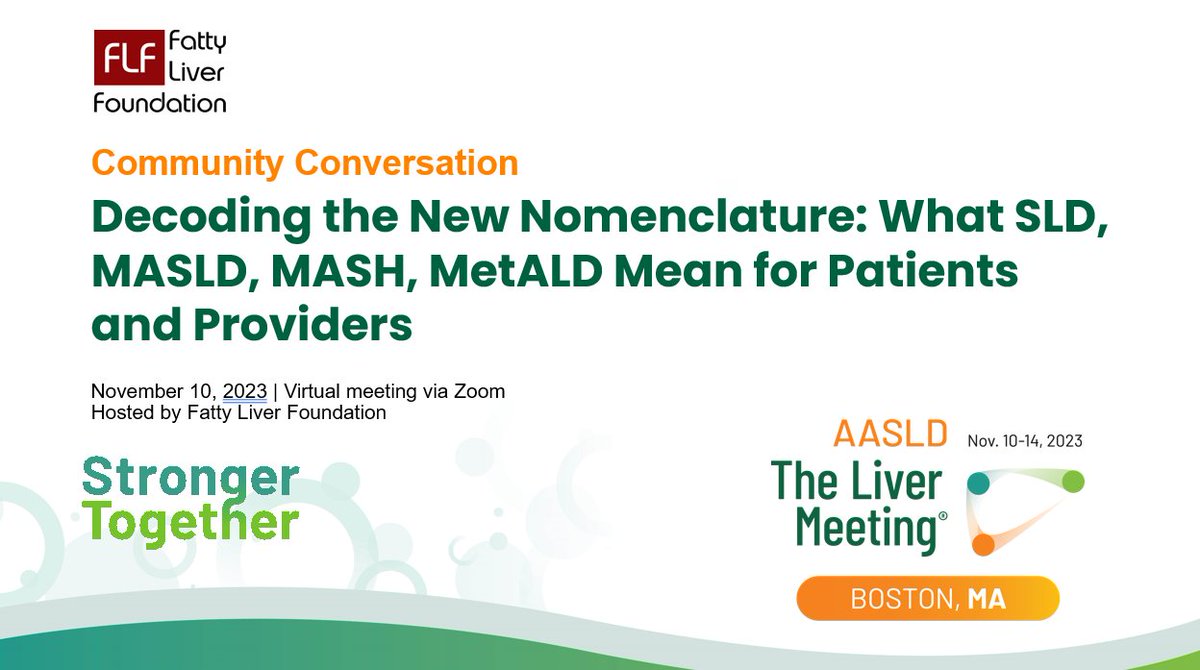 FLF Fatty Liver Foundation

Community Conversation

Decoding the New Nomenclature: What SLD, MASLD, MASH, MetALD Mean for Patients and Providers

November 10, 2023 | Virtual meeting via Zoom
Hosted by Fatty Liver Foundation

Stronger Together

AASLD Nov. 10-14, 2023

The Liver Meeting®

BOSTON, MA